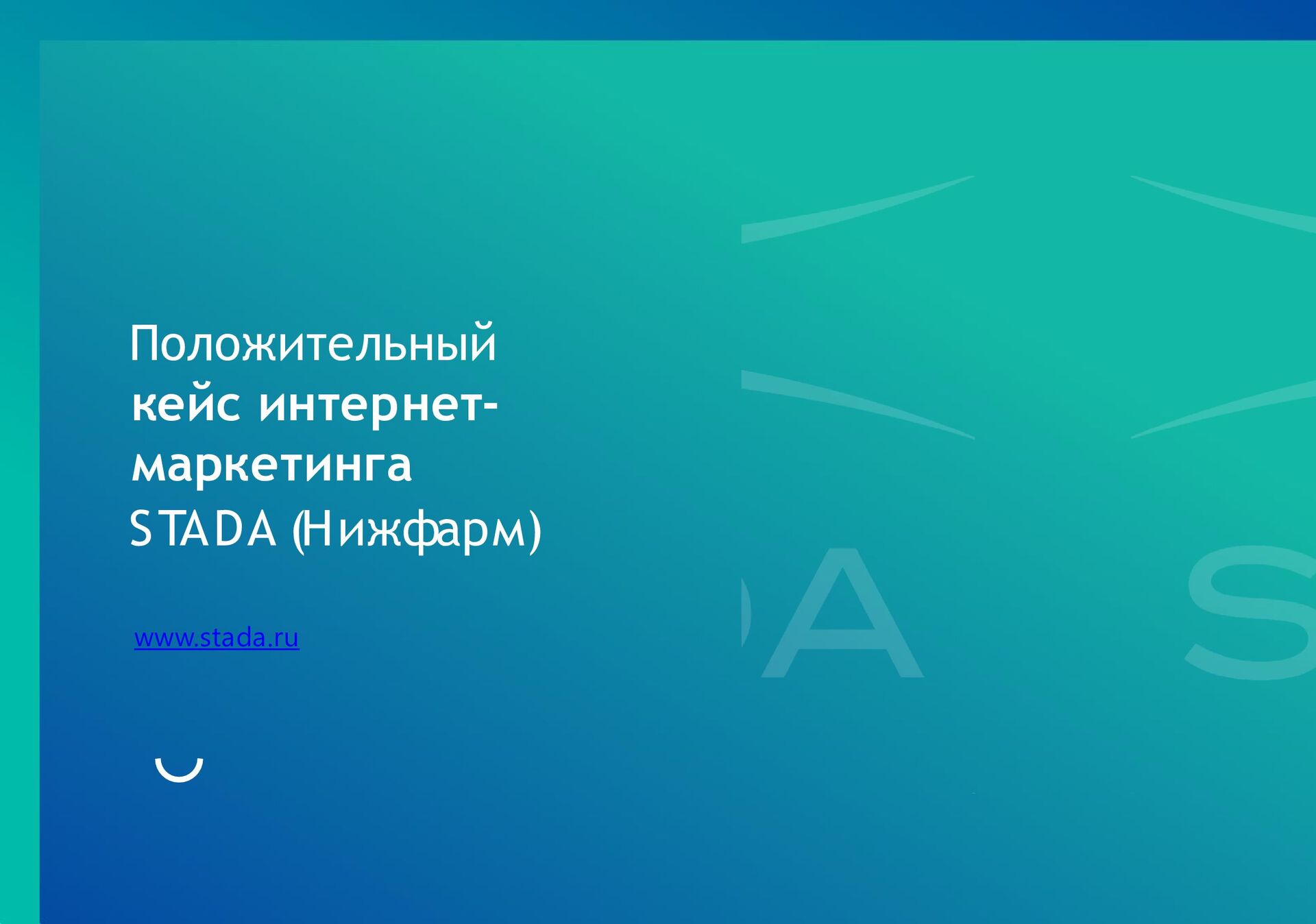 Положительный кейс интернет-маркетинга STADA (Нижфарм)

www.stada.ru